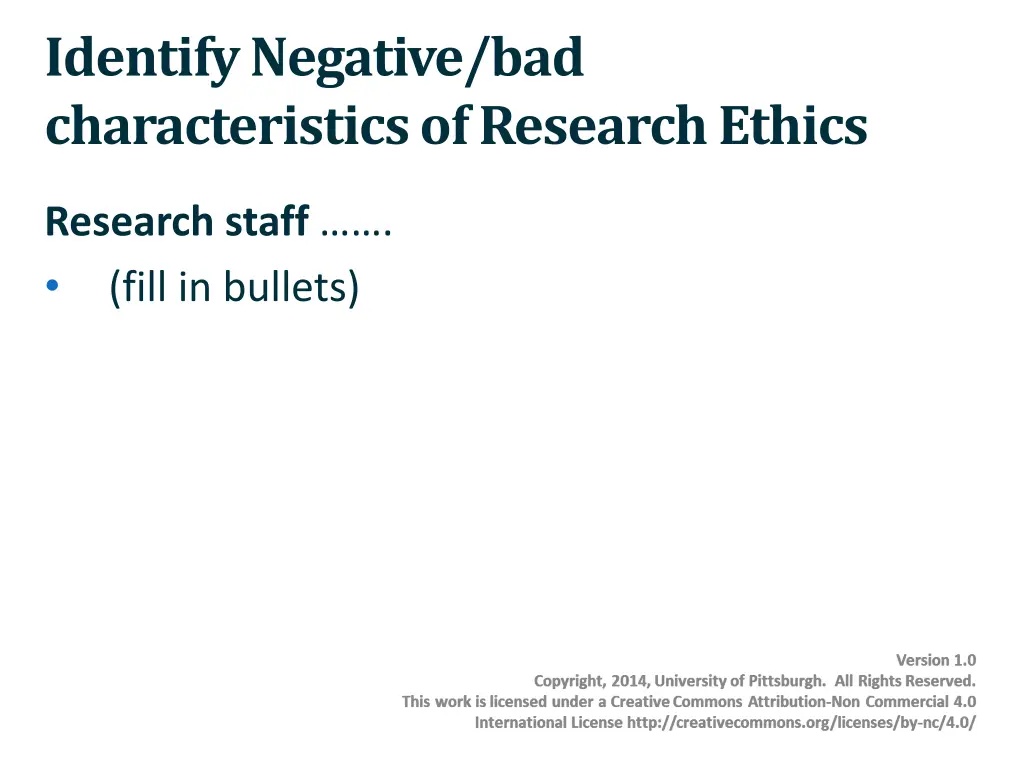 Identify Negative/bad characteristics of Research Ethics

Research staff …….

• (fill in bullets)

Version 1.0
Copyright, 2014, University of Pittsburgh. All Rights Reserved.
This work is licensed under a Creative Commons Attribution-Non Commercial 4.0 International License http://creativecommons.org/licenses/by-nc/4.0/